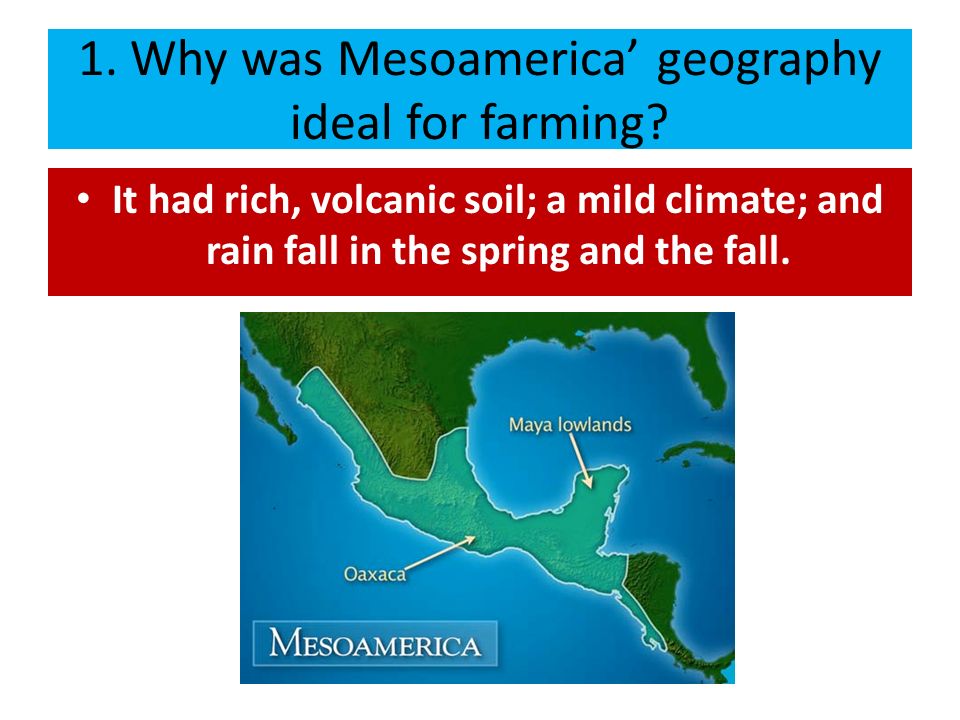 1. Why was Mesoamerica’ geography ideal for farming?

• It had rich, volcanic soil; a mild climate; and rain fall in the spring and the fall.

Maya lowlands

Oaxaca

MESOAMERICA